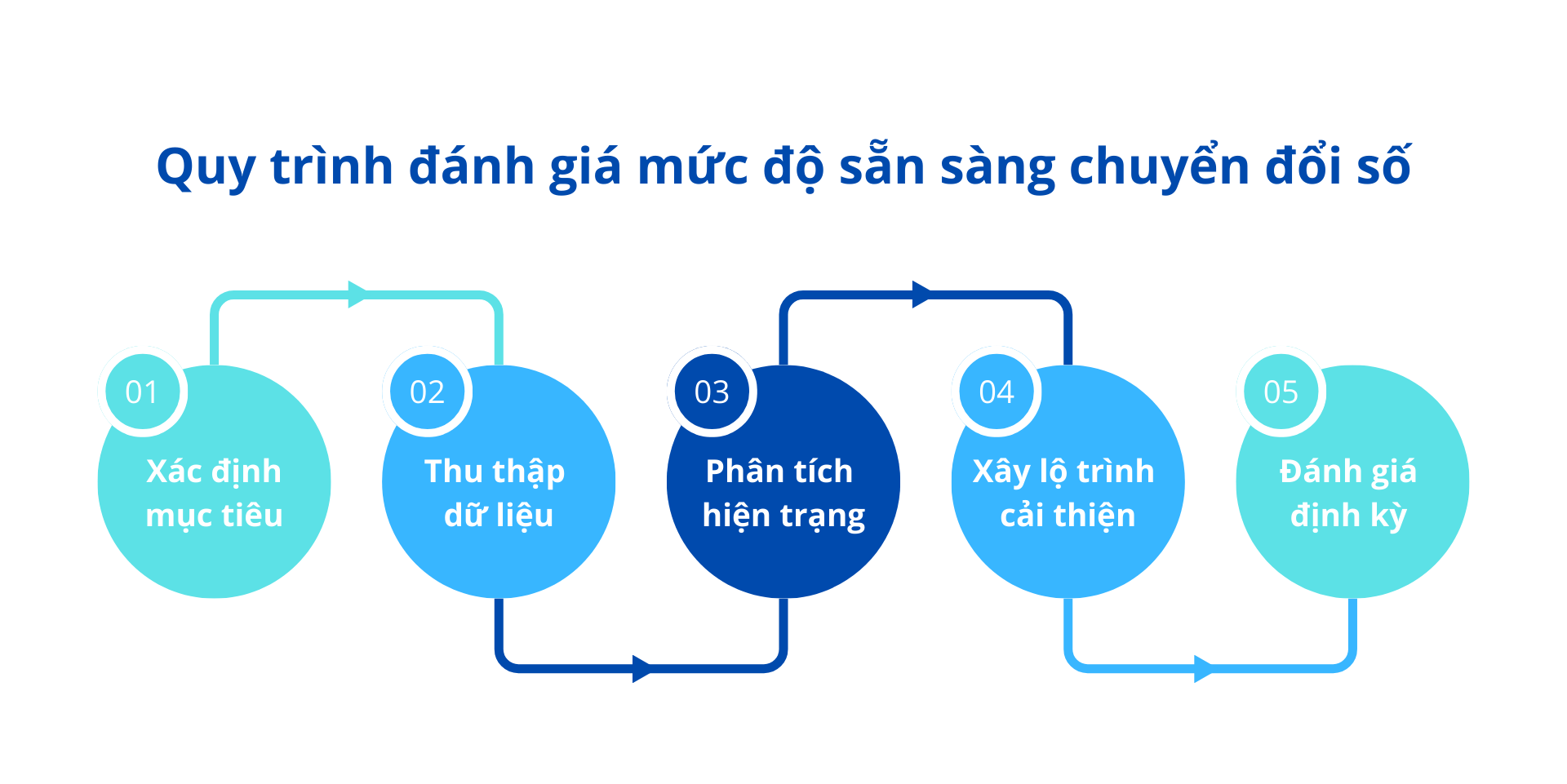 Quy trình đánh giá mức độ sẵn sàng chuyển đổi số

01
Xác định mục tiêu

02
Thu thập dữ liệu

03
Phân tích hiện trạng

04
Xây lộ trình cải thiện

05
Đánh giá định kỳ